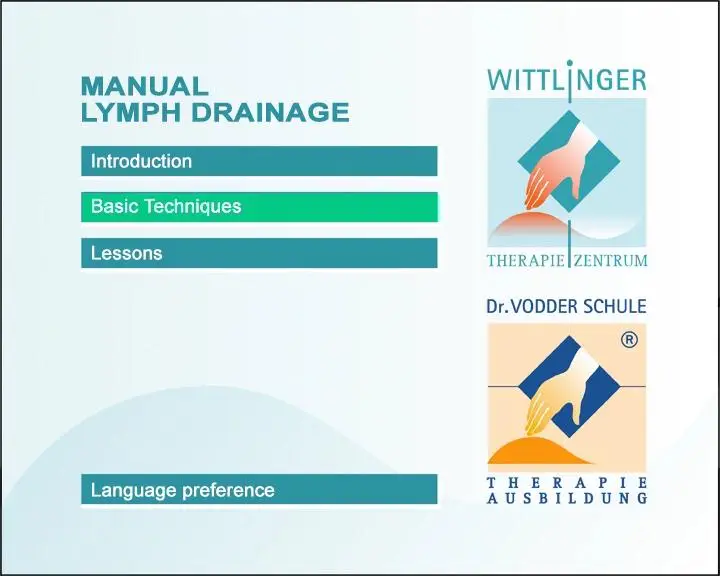 MANUAL
LYMPH DRAINAGE

Introduction

Basic Techniques

Lessons

Language preference

WITTLINGER

THERAPIE ZENTRUM

Dr. VODDER SCHULE

®

THERAPIE
AUSBILDUNG